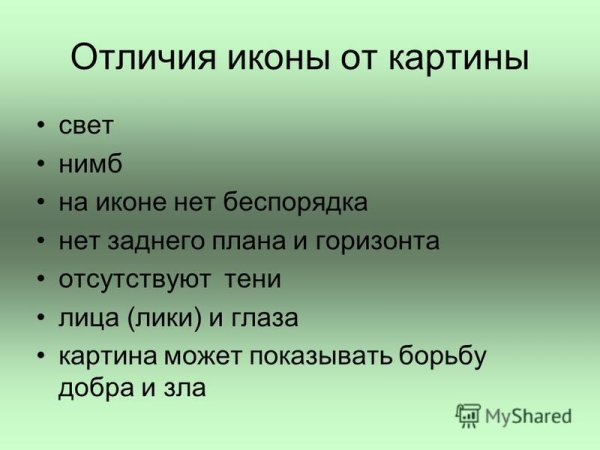 Отличия иконы от картины

• свет
• нимб
• на иконе нет беспорядка
• нет заднего плана и горизонта
• отсутствуют тени
• лица (лики) и глаза
• картина может показывать борьбу добра и зла

MyShared